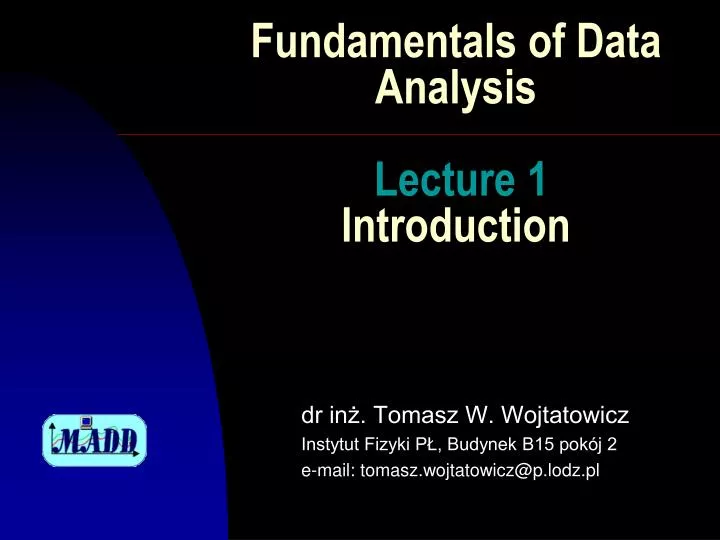 Fundamentals of Data Analysis

Lecture 1
Introduction

MADD

dr inż. Tomasz W. Wojtatowicz
Instytut Fizyki PŁ, Budynek B15 pokój 2
e-mail: tomasz.wojtatowicz@p.lodz.pl